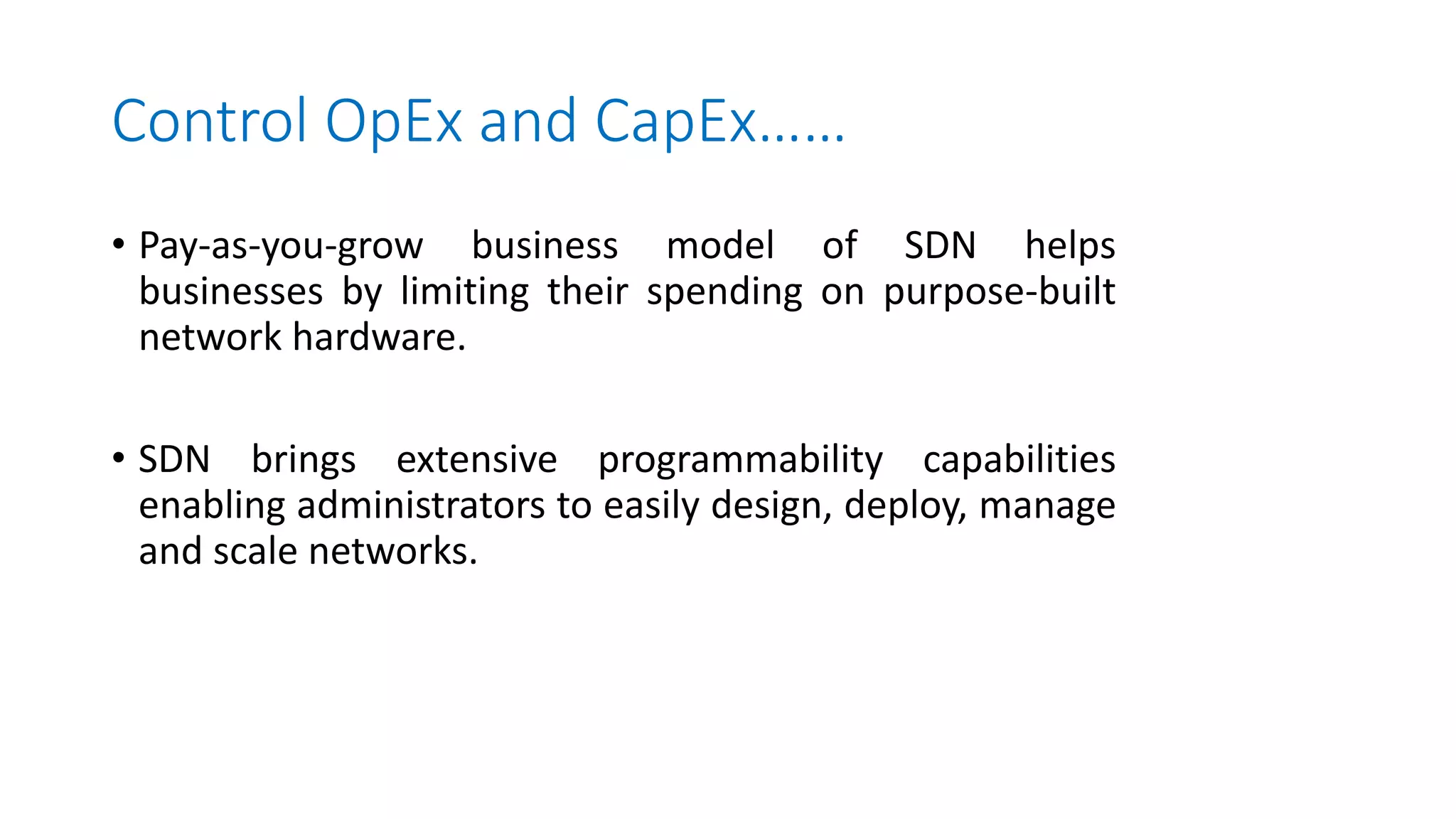 Control OpEx and CapEx……

• Pay-as-you-grow business model of SDN helps businesses by limiting their spending on purpose-built network hardware.

• SDN brings extensive programmability capabilities enabling administrators to easily design, deploy, manage and scale networks.